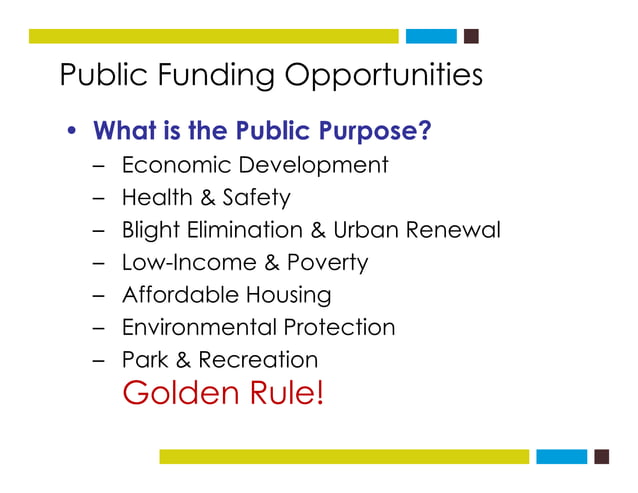 Public Funding Opportunities

• What is the Public Purpose?
– Economic Development
– Health & Safety
– Blight Elimination & Urban Renewal
– Low-Income & Poverty
– Affordable Housing
– Environmental Protection
– Park & Recreation
Golden Rule!